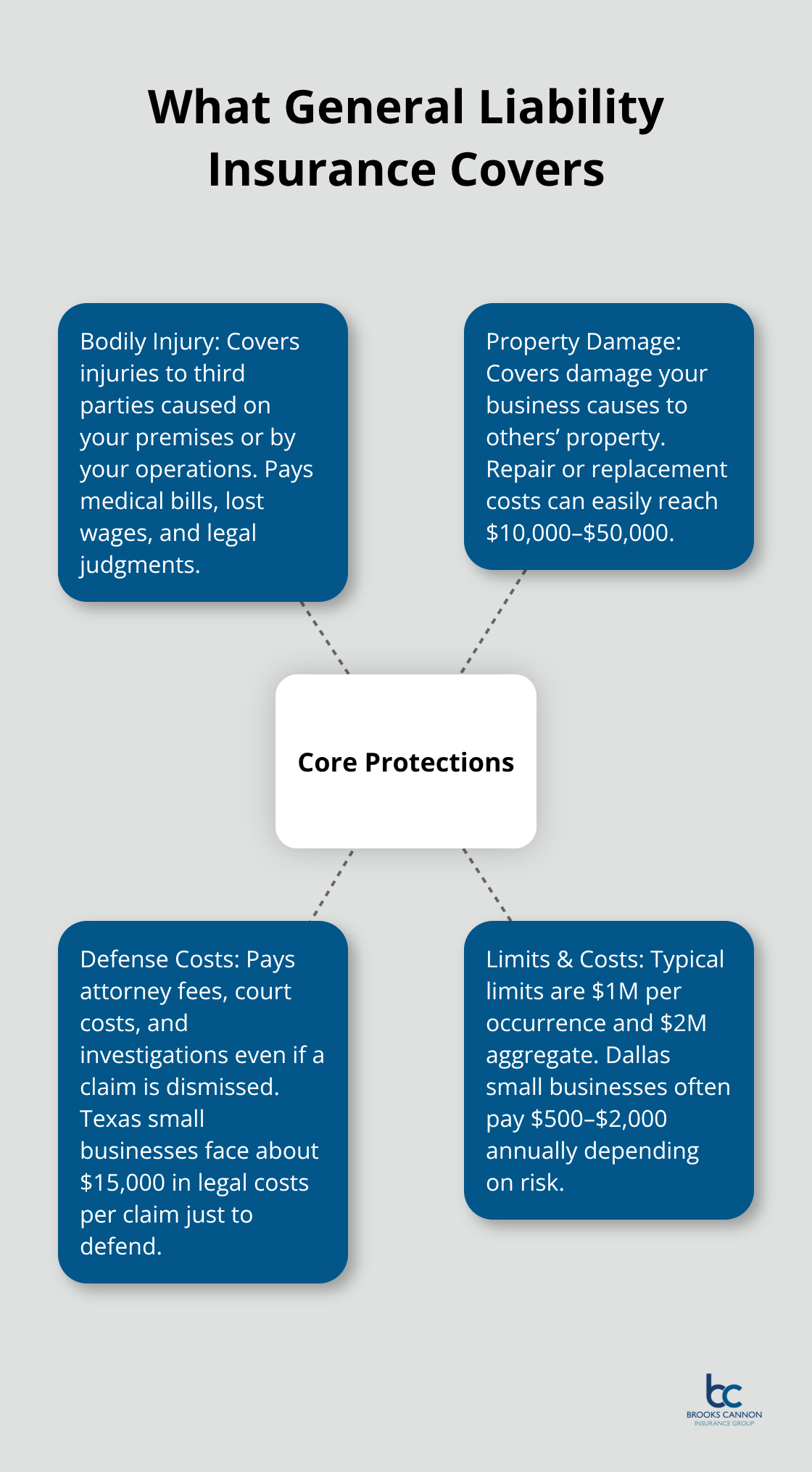 What General Liability Insurance Covers

Bodily Injury: Covers injuries to third parties caused on your premises or by your operations. Pays medical bills, lost wages, and legal judgments.

Property Damage: Covers damage your business causes to others' property. Repair or replacement costs can easily reach \$10,000–\$50,000.

Core Protections

Defense Costs: Pays attorney fees, court costs, and investigations even if a claim is dismissed. Texas small businesses face about \$15,000 in legal costs per claim just to defend.

Limits & Costs: Typical limits are \$1M per occurrence and \$2M aggregate. Dallas small businesses often pay \$500–\$2,000 annually depending on risk.

bc
BROOKS CANNON
INSURANCE GROUP